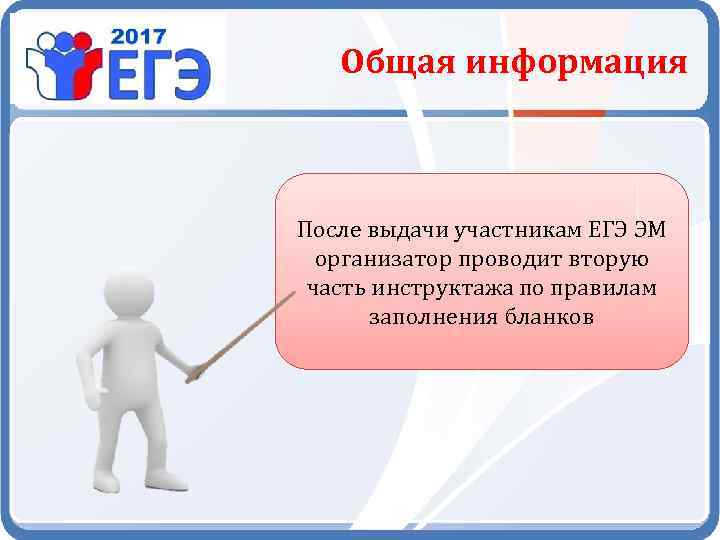 2017
ЕГЭ

Общая информация

После выдачи участникам ЕГЭ ЭМ организатор проводит вторую часть инструктажа по правилам заполнения бланков